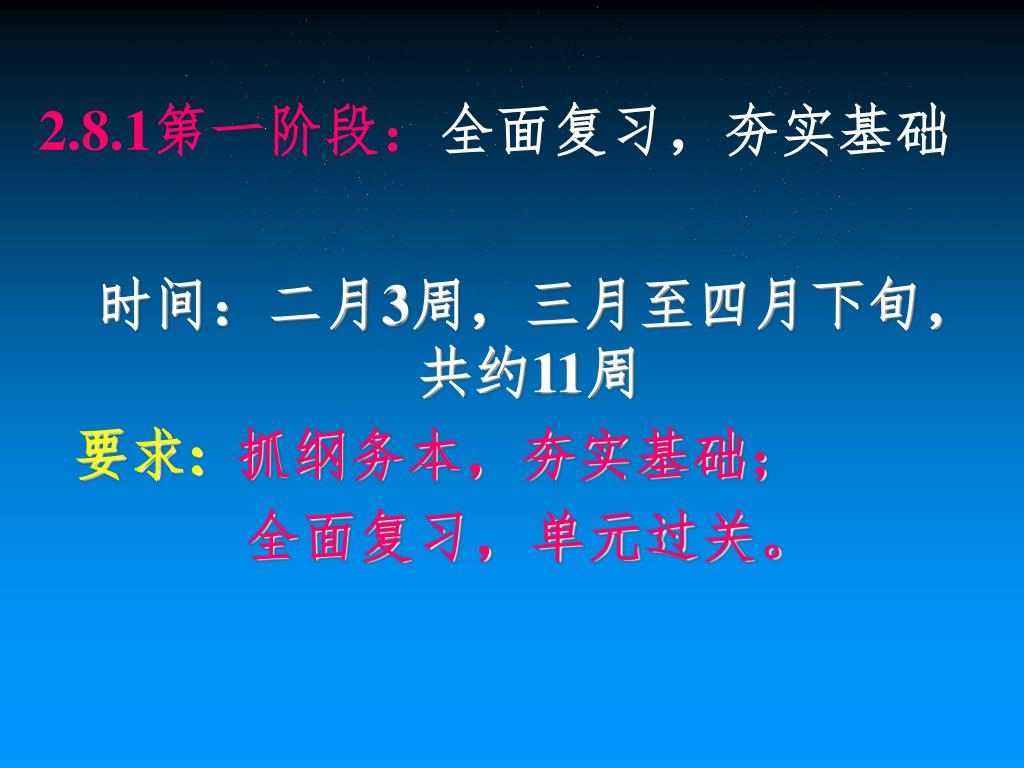 2.8.1第一阶段：全面复习，夯实基础

时间：二月3周，三月至四月下旬，共约11周

要求：抓纲务本，夯实基础；
全面复习，单元过关。